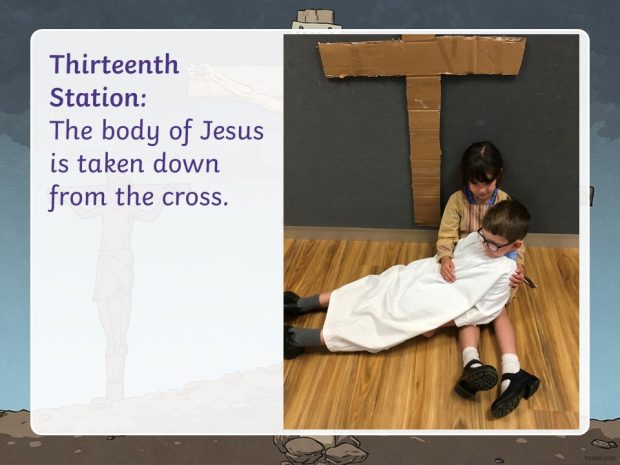 Thirteenth Station:
The body of Jesus is taken down from the cross.

twinkl.com